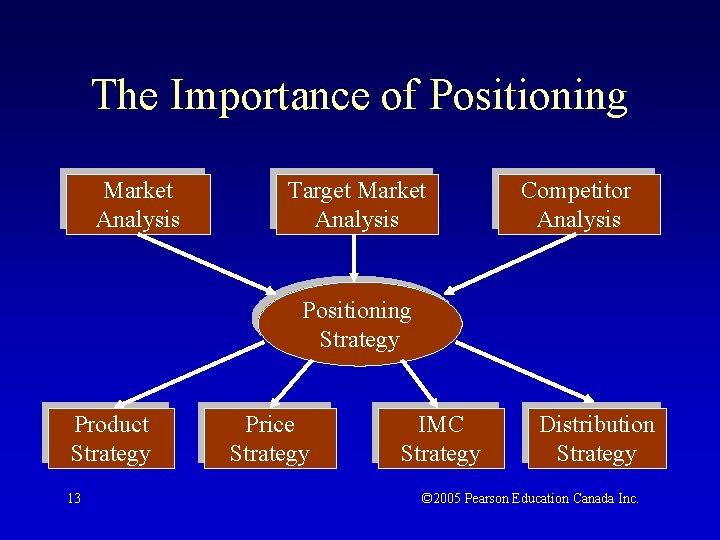 The Importance of Positioning

Market Analysis

Target Market Analysis

Competitor Analysis

Positioning Strategy

Product Strategy

Price Strategy

IMC Strategy

Distribution Strategy

13

©2005 Pearson Education Canada Inc.